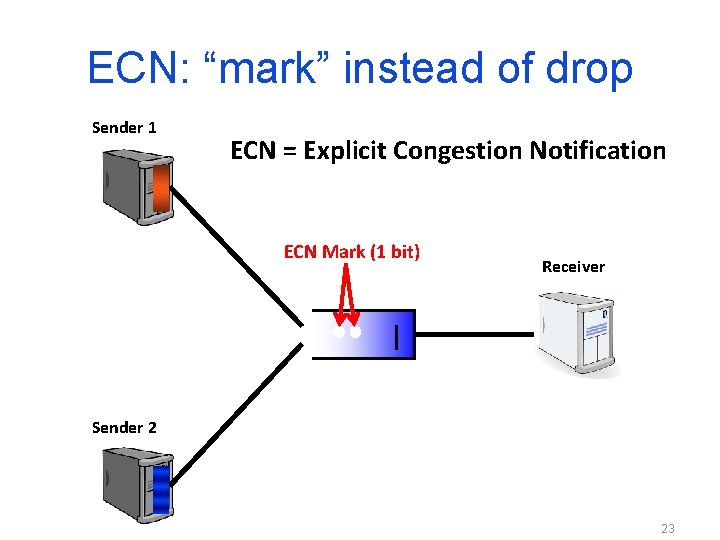 ECN: “mark” instead of drop

Sender 1

ECN = Explicit Congestion Notification

ECN Mark (1 bit)

Receiver

Sender 2

23